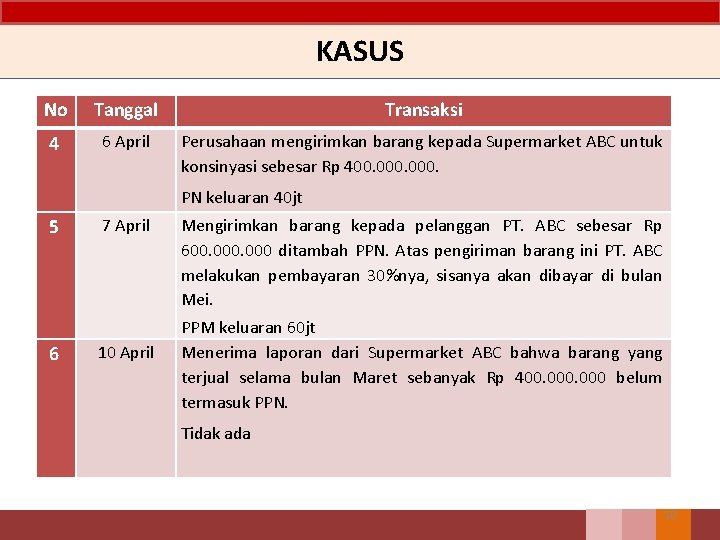 KASUS

| No | Tanggal | Transaksi |
|---|---|---|
| 4 | 6 April | Perusahaan mengirimkan barang kepada Supermarket ABC untuk konsinyasi sebesar Rp 400.000.000. PN keluaran 40jt |
| 5 | 7 April | Mengirimkan barang kepada pelanggan PT. ABC sebesar Rp 600.000.000 ditambah PPN. Atas pengiriman barang ini PT. ABC melakukan pembayaran 30%nya, sisanya akan dibayar di bulan Mei. PPM keluaran 60jt |
| 6 | 10 April | Menerima laporan dari Supermarket ABC bahwa barang yang terjual selama bulan Maret sebanyak Rp 400.000.000 belum termasuk PPN. Tidak ada |